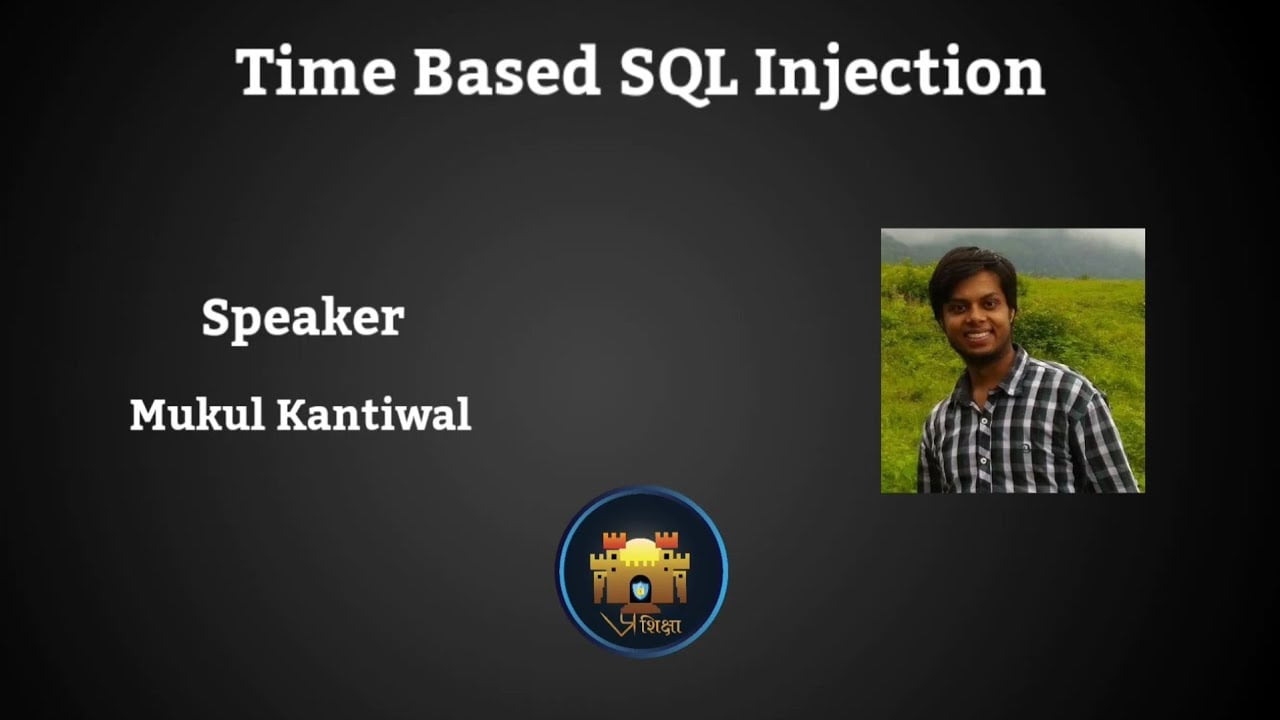 Time Based SQL Injection

Speaker

Mukul Kantiwal

प्रशिक्षा